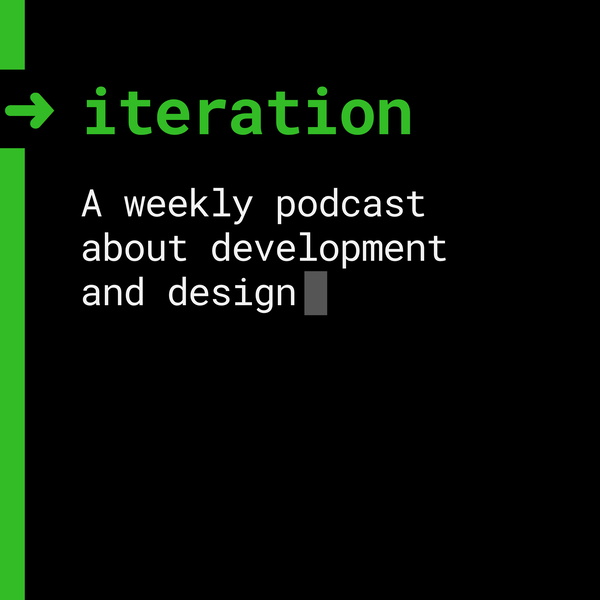 → iteration

A weekly podcast about development and design